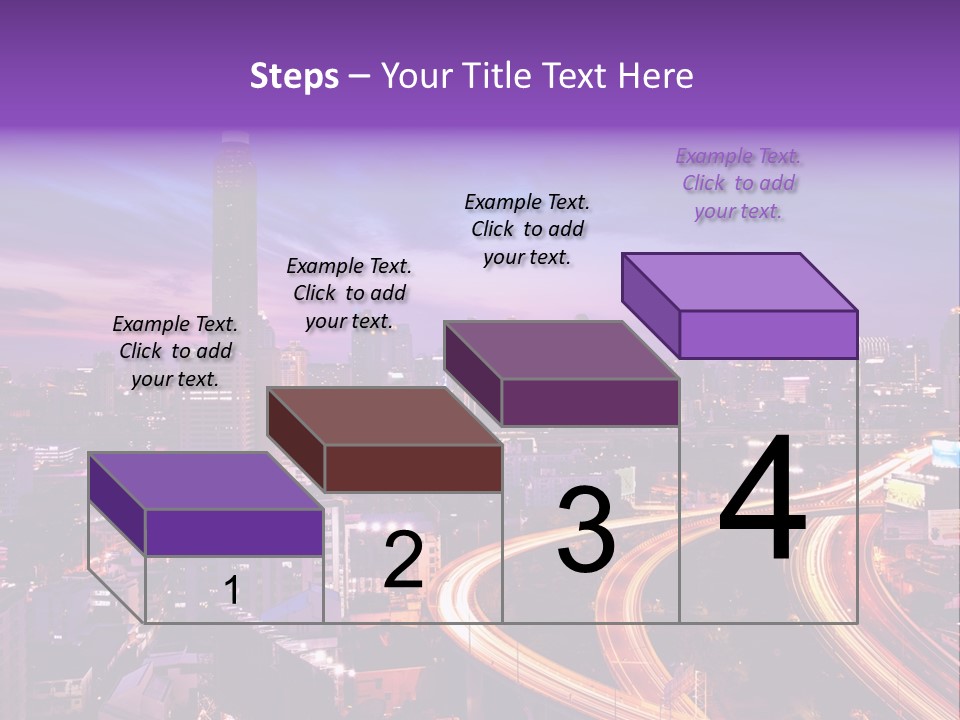 Steps – Your Title Text Here

Example Text. Click to add your text.

Example Text. Click to add your text.

Example Text. Click to add your text.

Example Text. Click to add your text.

1

2

3

4